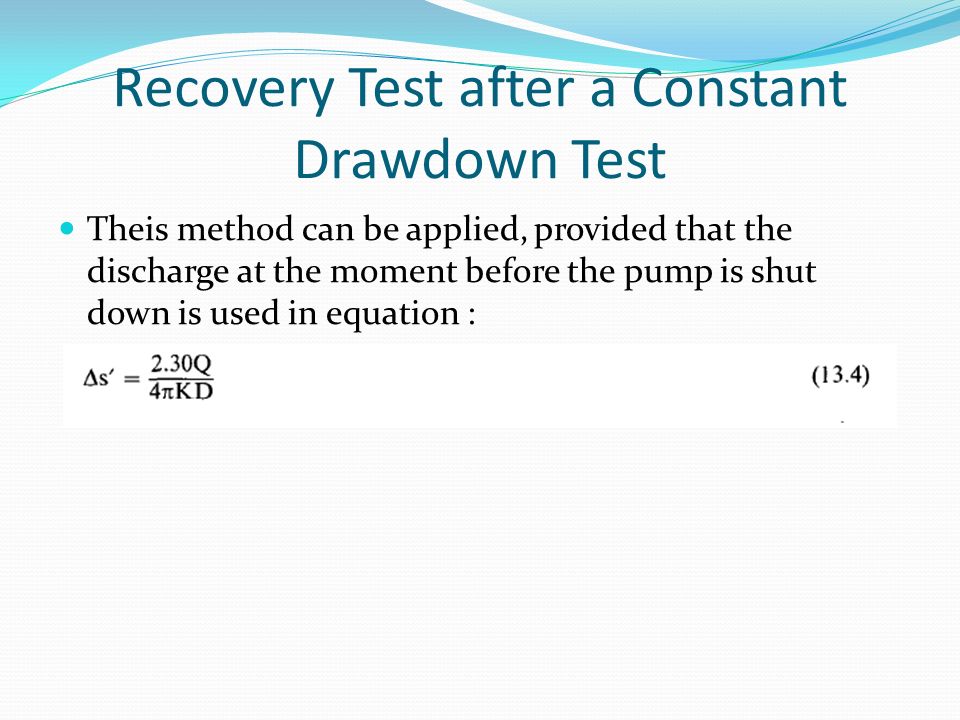 Recovery Test after a Constant Drawdown Test

Theis method can be applied, provided that the discharge at the moment before the pump is shut down is used in equation :

$\Delta s' = \frac{2.30Q}{4\pi KD}$ (13.4)